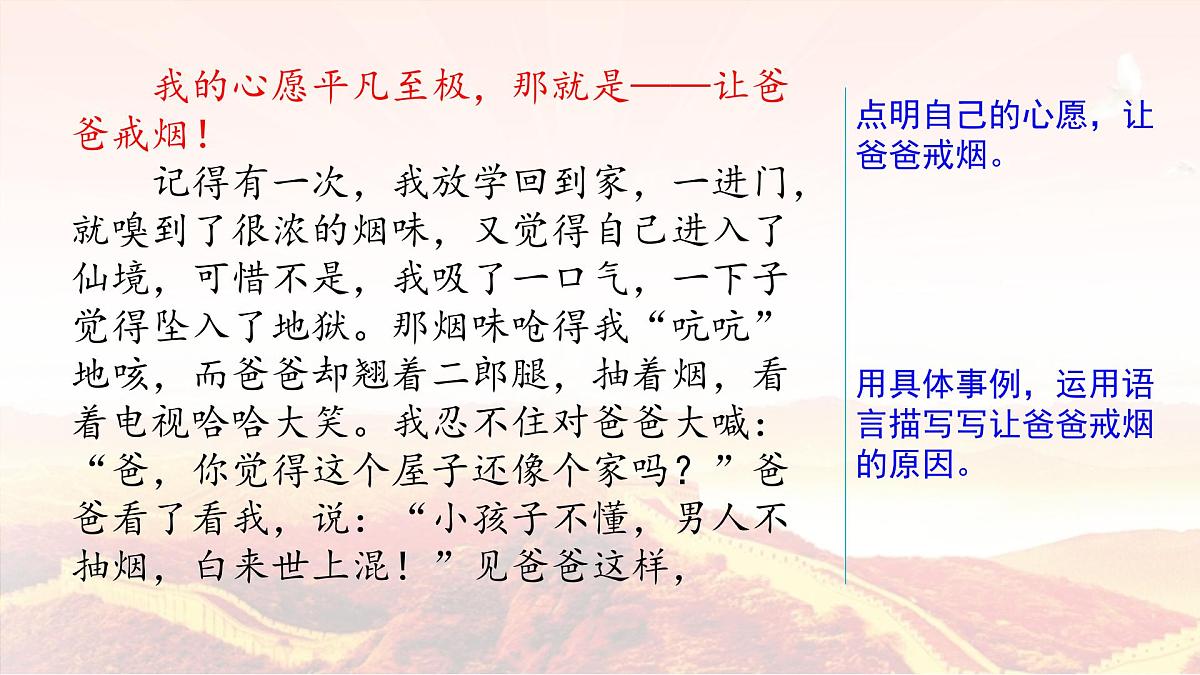 我的心愿平凡至极，那就是——让爸爸戒烟！

记得有一次，我放学回到家，一进门，就嗅到了很浓的烟味，又觉得自己进入了仙境，可惜不是，我吸了一口气，一下子觉得坠入了地狱。那烟味呛得我“吭吭”地咳，而爸爸却翘着二郎腿，抽着烟，看着电视哈哈大笑。我忍不住对爸爸大喊：“爸，你觉得这个屋子还像个家吗？”爸爸看了看我，说：“小孩子不懂，男人不抽烟，白来世上混！”见爸爸这样，

点明自己的心愿，让爸爸戒烟。

用具体事例，运用语言描写写让爸爸戒烟的原因。